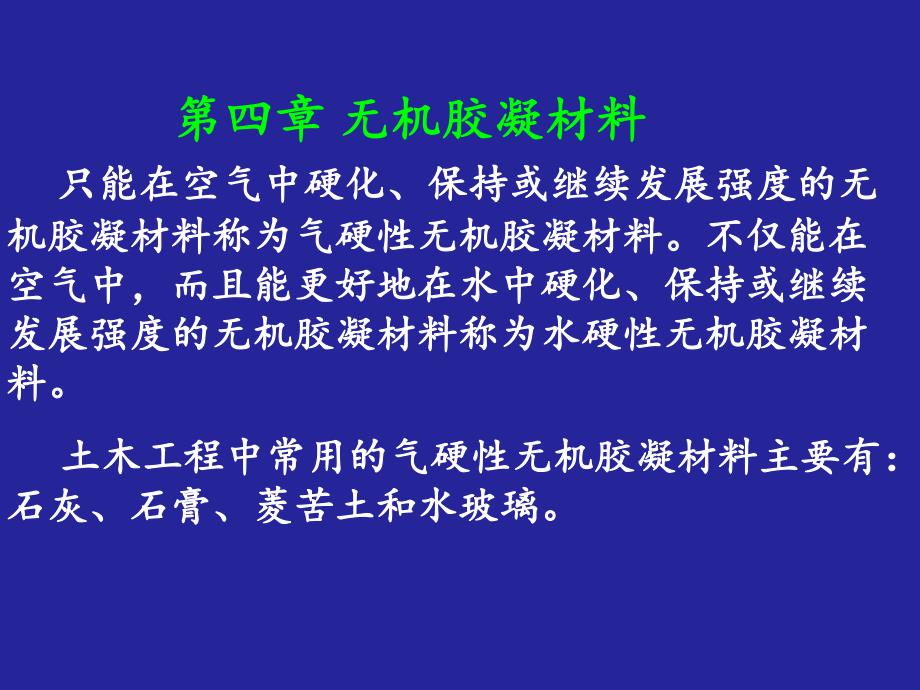 第四章 无机胶凝材料

只能在空气中硬化、保持或继续发展强度的无机胶凝材料称为气硬性无机胶凝材料。不仅能在空气中，而且能更好地在水中硬化、保持或继续发展强度的无机胶凝材料称为水硬性无机胶凝材料。

土木工程中常用的气硬性无机胶凝材料主要有：石灰、石膏、菱苦土和水玻璃。